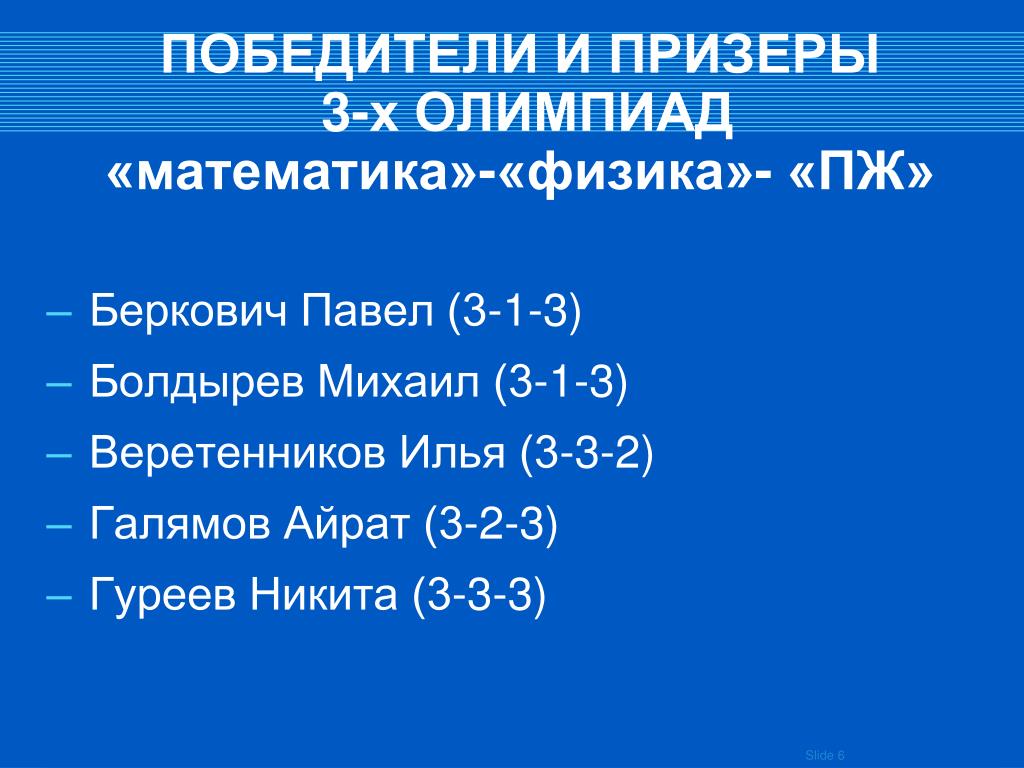 ПОБЕДИТЕЛИ И ПРИЗЕРЫ
3-х ОЛИМПИАД
«математика»-«физика»- «ПЖ»

– Беркович Павел (3-1-3)
– Болдырев Михаил (3-1-3)
– Веретенников Илья (3-3-2)
– Галямов Айрат (3-2-3)
– Гуреев Никита (3-3-3)

Slide 6